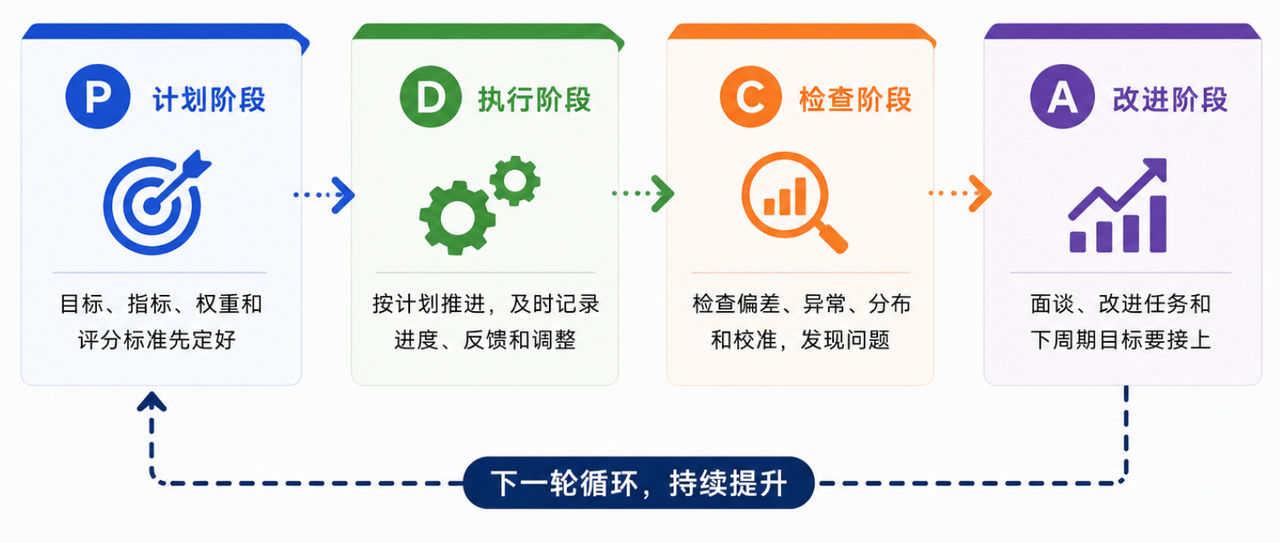 P 计划阶段

目标、指标、权重和评分标准先定好

D 执行阶段

按计划推进，及时记录进度、反馈和调整

C 检查阶段

检查偏差、异常、分布和校准，发现问题

A 改进阶段

面谈、改进任务和下周期目标要接上

下一轮循环，持续提升